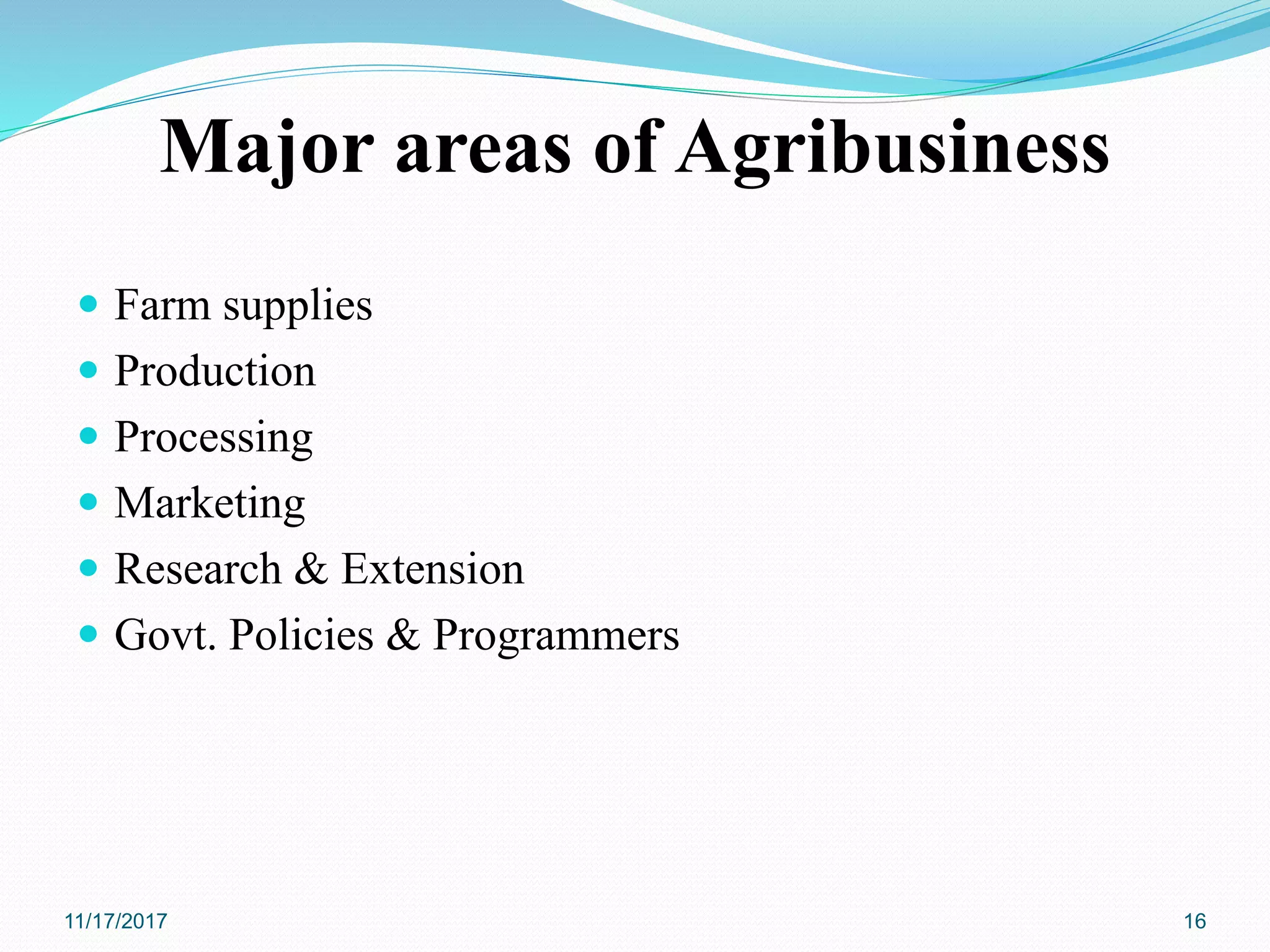 Major areas of Agribusiness

- Farm supplies
- Production
- Processing
- Marketing
- Research & Extension
- Govt. Policies & Programmers

11/17/2017

16